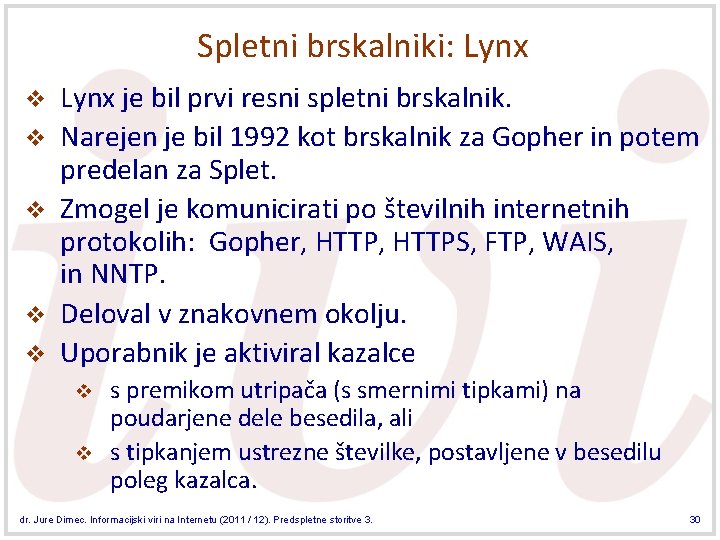 Spletni brskalniki: Lynx

❖ Lynx je bil prvi resni spletni brskalnik.

❖ Narejen je bil 1992 kot brskalnik za Gopher in potem predelan za Splet.

❖ Zmogel je komunicirati po številnih internetnih protokolih: Gopher, HTTP, HTTPS, FTP, WAIS, in NNTP.

❖ Deloval v znakovnem okolju.

❖ Uporabnik je aktiviral kazalce

❖ s premikom utripača (s smernimi tipkami) na poudarjene dele besedila, ali

❖ s tipkanjem ustrezne številke, postavljene v besedilu poleg kazalca.

dr. Jure Dimec. Informacijski viri na Internetu (2011 / 12). Predspletne storitve 3.

30